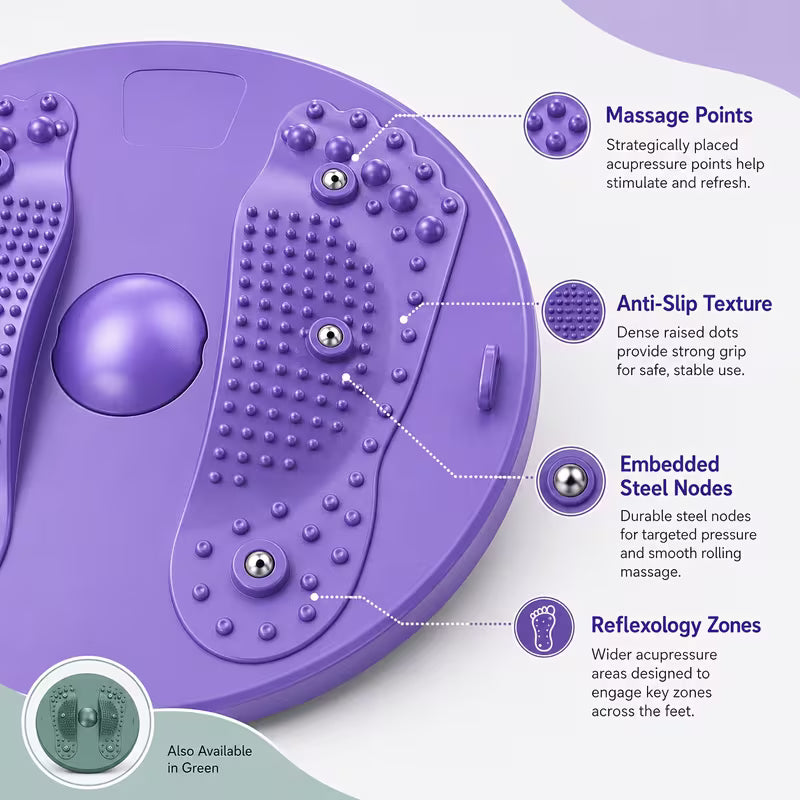 Massage Points

Strategically placed acupressure points help stimulate and refresh.

Anti-Slip Texture

Dense raised dots provide strong grip for safe, stable use.

Embedded Steel Nodes

Durable steel nodes for targeted pressure and smooth rolling massage.

Reflexology Zones

Wider acupressure areas designed to engage key zones across the feet.

Also Available in Green